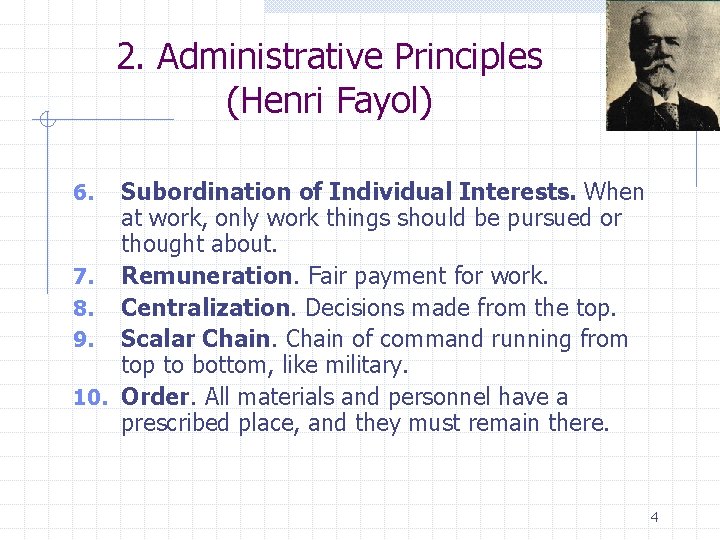 2. Administrative Principles (Henri Fayol)

6. Subordination of Individual Interests. When at work, only work things should be pursued or thought about.
7. Remuneration. Fair payment for work.
8. Centralization. Decisions made from the top.
9. Scalar Chain. Chain of command running from top to bottom, like military.
10. Order. All materials and personnel have a prescribed place, and they must remain there.

4